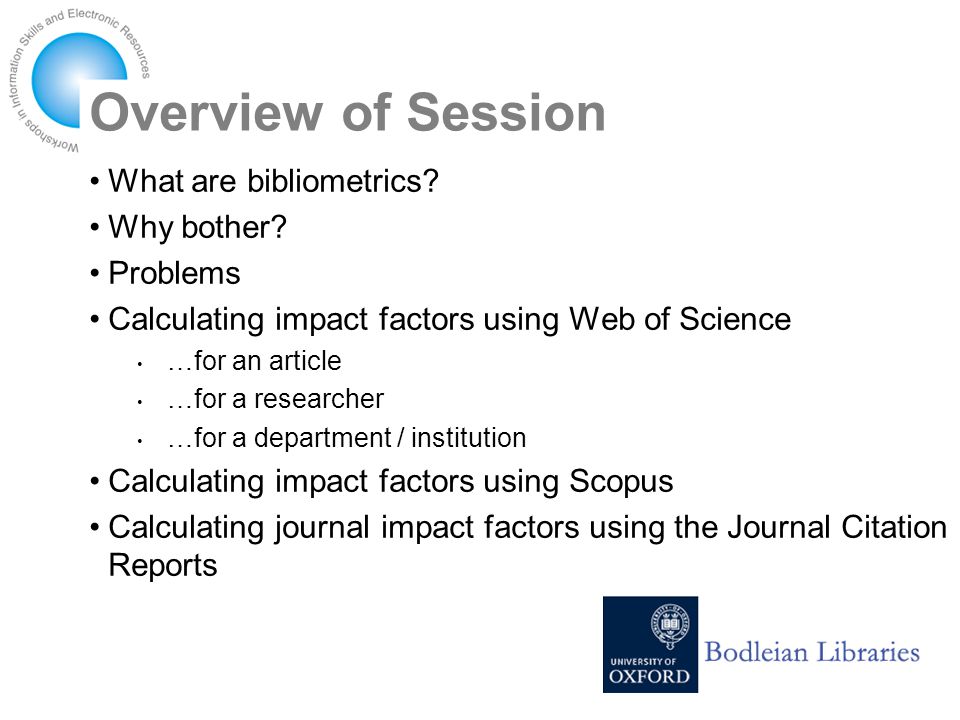 Workshops in Information Skills and Electronic Resources

Overview of Session

• What are bibliometrics?
• Why bother?
• Problems
• Calculating impact factors using Web of Science
  • …for an article
  • …for a researcher
  • …for a department / institution
• Calculating impact factors using Scopus
• Calculating journal impact factors using the Journal Citation Reports

UNIVERSITY OF OXFORD
Bodleian Libraries